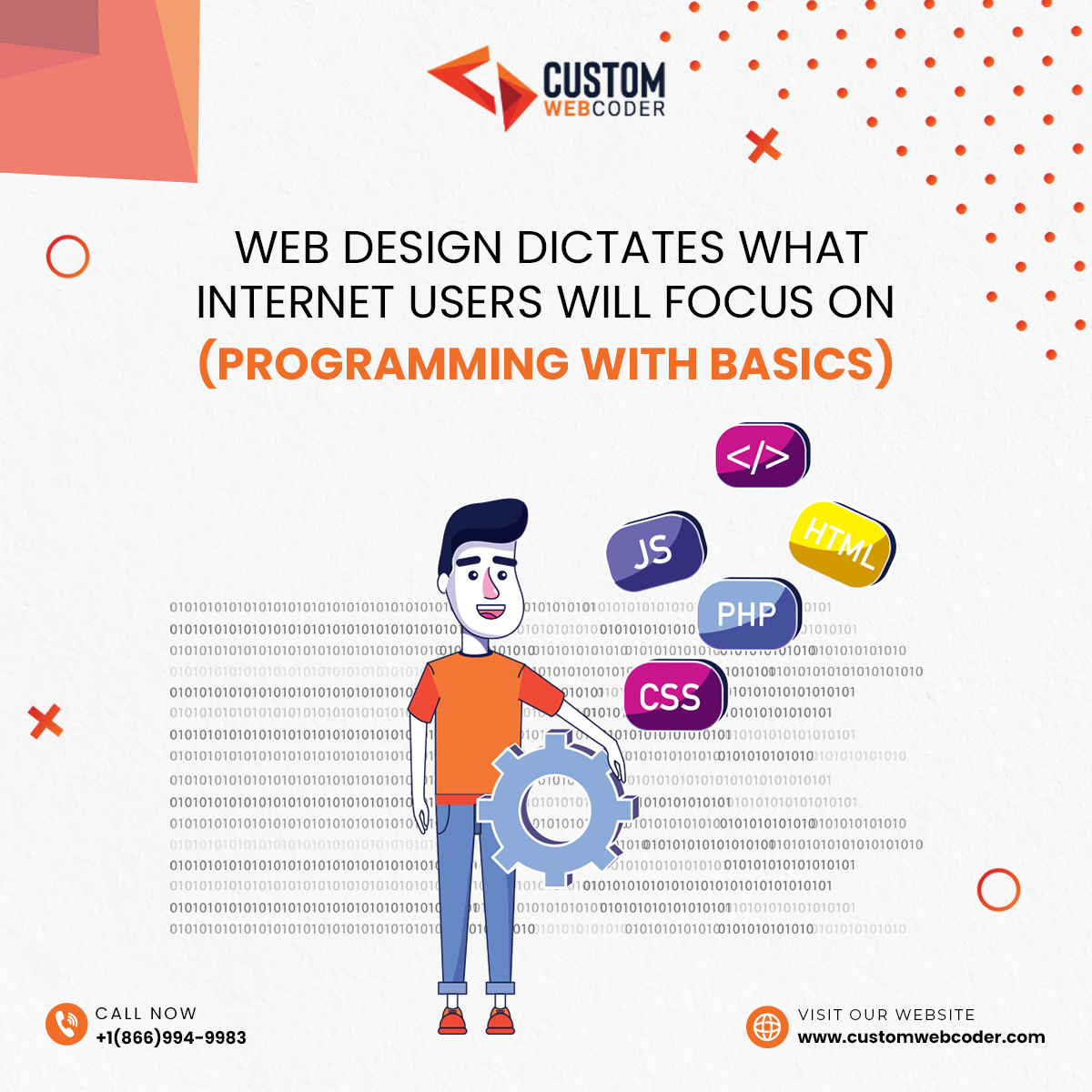 CUSTOM WEBCODER

WEB DESIGN DICTATES WHAT INTERNET USERS WILL FOCUS ON (PROGRAMMING WITH BASICS)

</>
JS
HTML
PHP
CSS

CALL NOW
+1(866)994-9983

VISIT OUR WEBSITE
www.customwebcoder.com